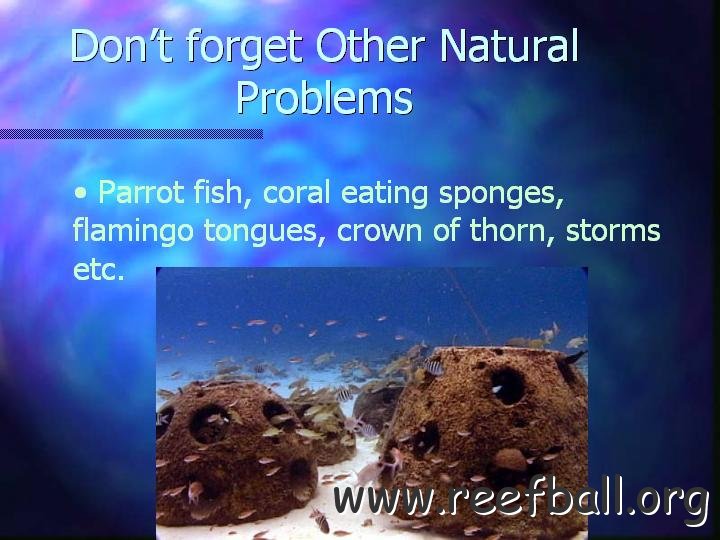 Don't forget Other Natural Problems

• Parrot fish, coral eating sponges, flamingo tongues, crown of thorn, storms etc.

www.reefball.org